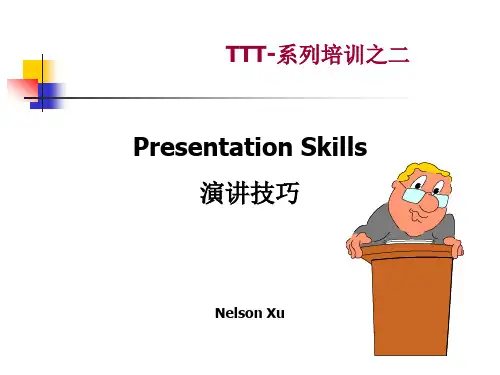 TTT-系列培训之二

Presentation Skills

演讲技巧

Nelson Xu